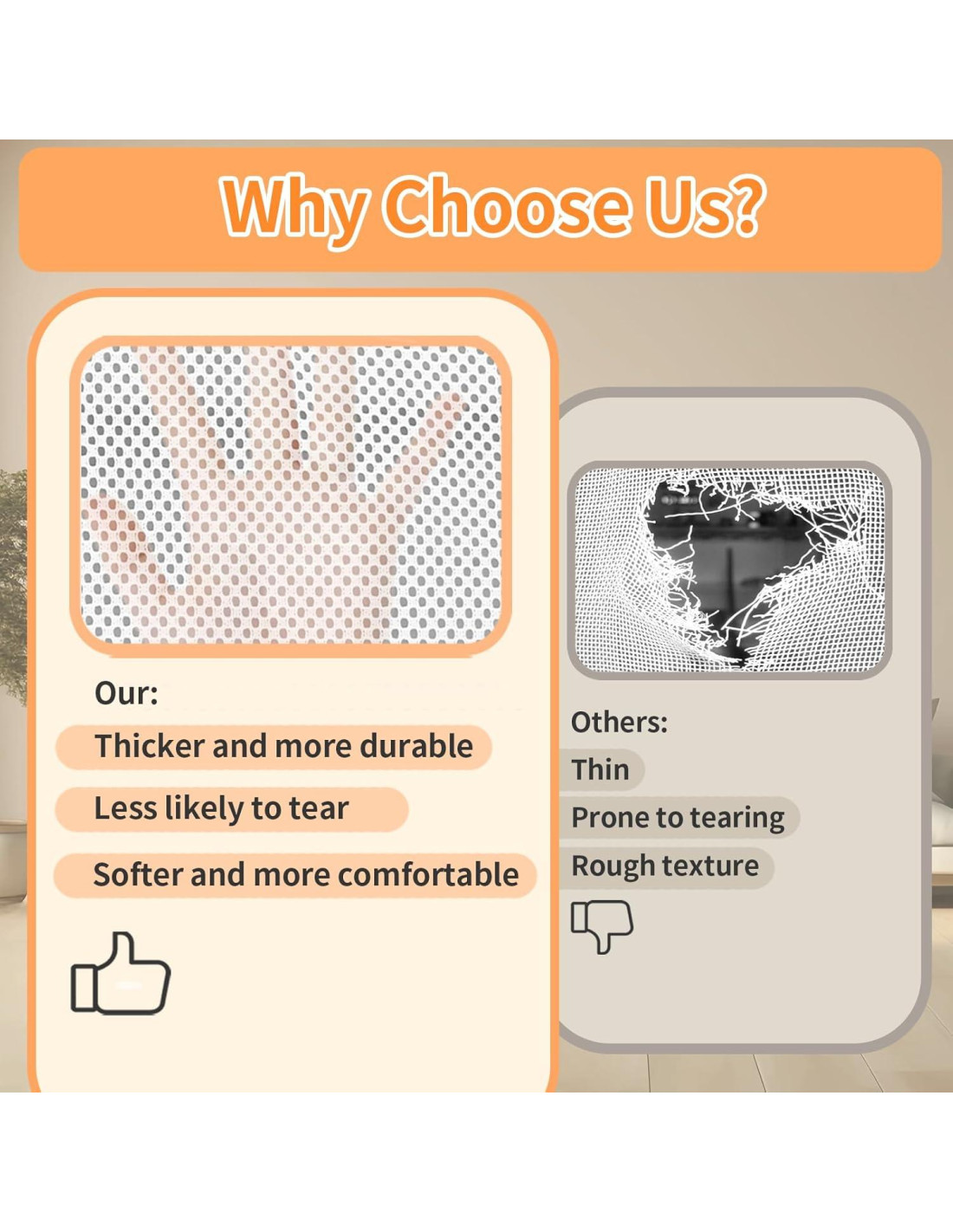 Why Choose Us?

Our:

Thicker and more durable

Less likely to tear

Softer and more comfortable

Others:

Thin

Prone to tearing

Rough texture